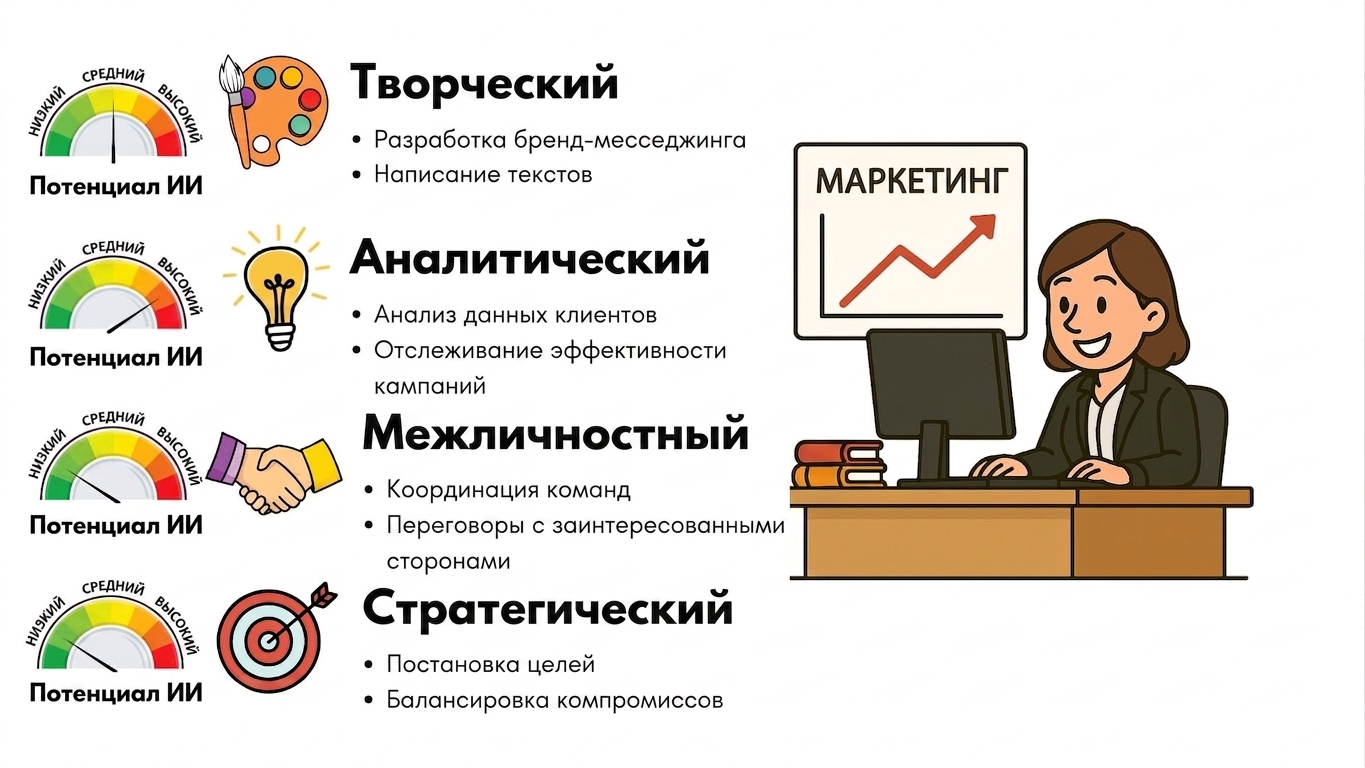 НИЗКИЙ СРЕДНИЙ ВЫСОКИЙ
Потенциал ИИ

Творческий
• Разработка бренд-месседжинга
• Написание текстов

НИЗКИЙ СРЕДНИЙ ВЫСОКИЙ
Потенциал ИИ

Аналитический
• Анализ данных клиентов
• Отслеживание эффективности кампаний

НИЗКИЙ СРЕДНИЙ ВЫСОКИЙ
Потенциал ИИ

Межличностный
• Координация команд
• Переговоры с заинтересованными сторонами

НИЗКИЙ СРЕДНИЙ ВЫСОКИЙ
Потенциал ИИ

Стратегический
• Постановка целей
• Балансировка компромиссов

МАРКЕТИНГ